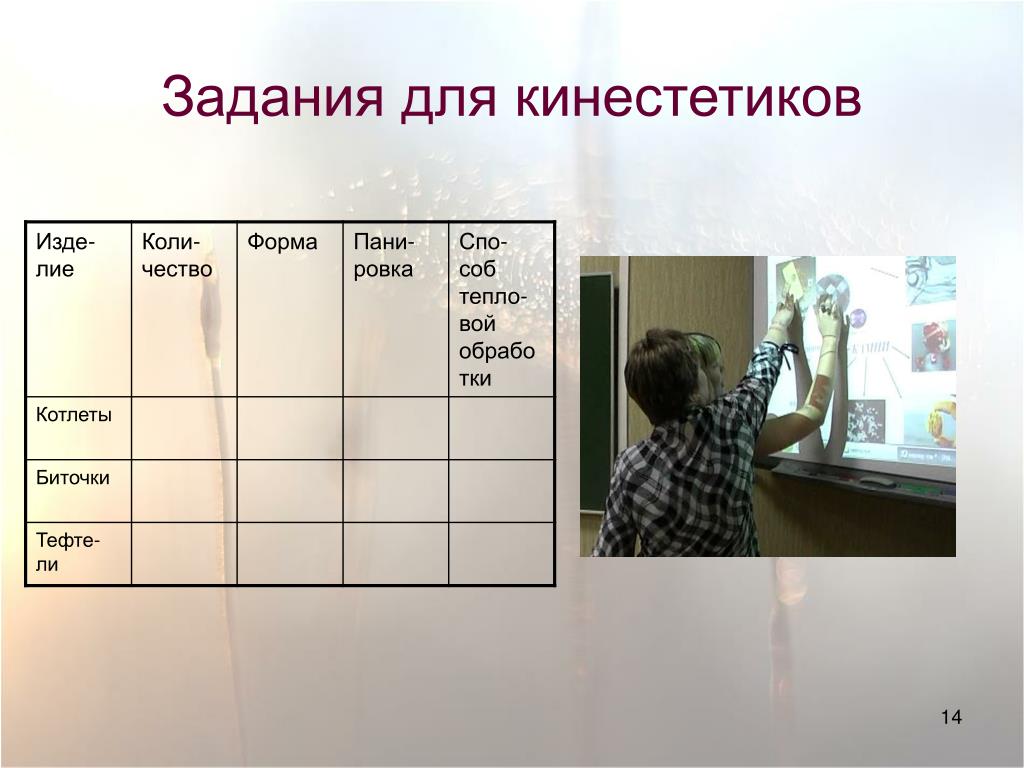 Задания для кинестетиков

| Изделие | Количество | Форма | Панировка | Способ тепловой обработки |
|---|---|---|---|---|
| Котлеты | | | | |
| Биточки | | | | |
| Тефтели | | | | |

14